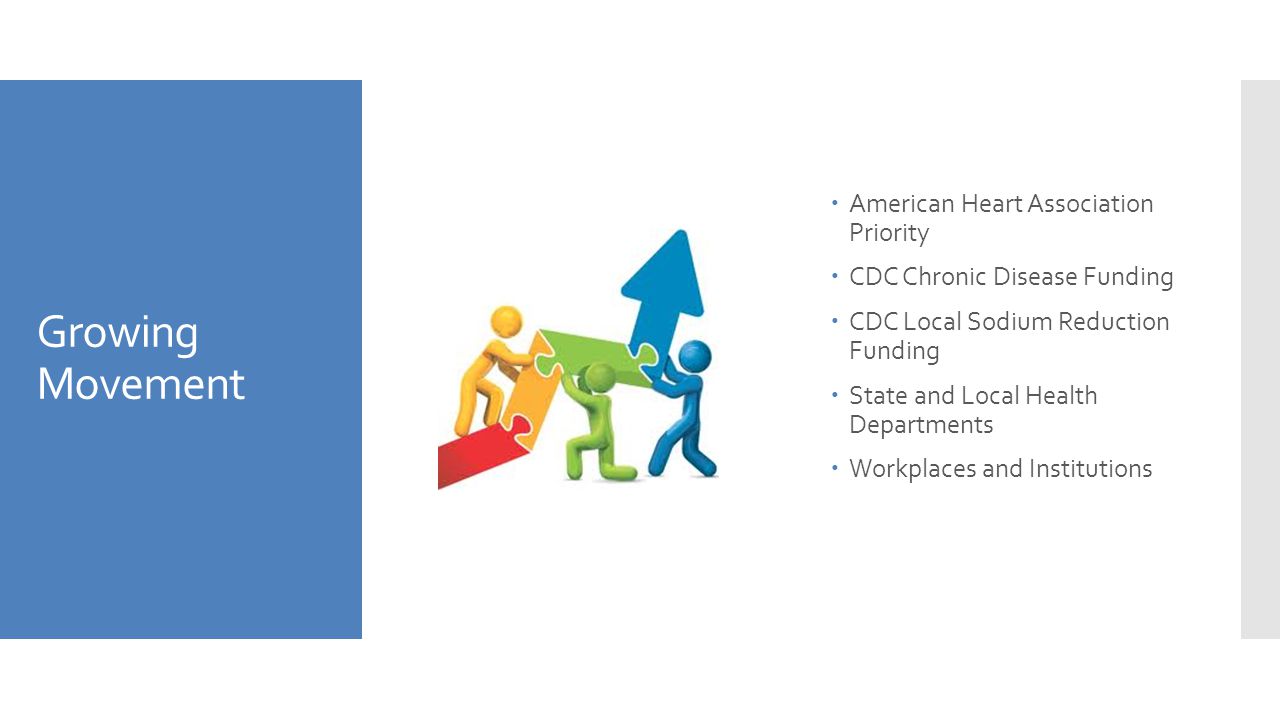 Growing Movement

- American Heart Association Priority
- CDC Chronic Disease Funding
- CDC Local Sodium Reduction Funding
- State and Local Health Departments
- Workplaces and Institutions